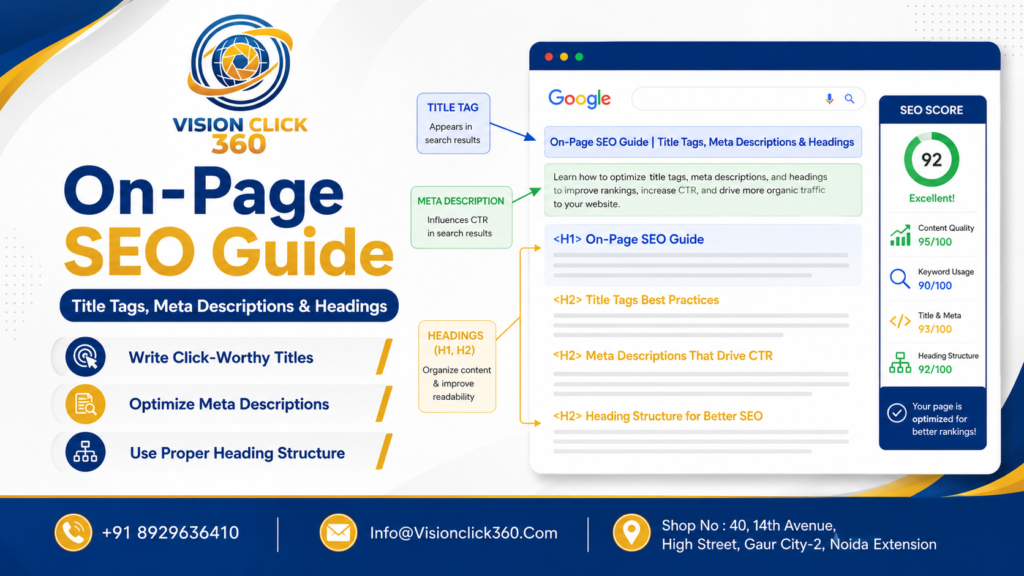 VISION CLICK 360

On-Page SEO Guide

Title Tags, Meta Descriptions & Headings

Write Click-Worthy Titles

Optimize Meta Descriptions

Use Proper Heading Structure

TITLE TAG
Appears in search results

META DESCRIPTION
Influences CTR in search results

HEADINGS (H1, H2)
Organize content & improve readability

Google

On-Page SEO Guide | Title Tags, Meta Descriptions & Headings

Learn how to optimize title tags, meta descriptions, and headings to improve rankings, increase CTR, and drive more organic traffic to your website.

<H1> On-Page SEO Guide

<H2> Title Tags Best Practices

<H2> Meta Descriptions That Drive CTR

<H2> Heading Structure for Better SEO

SEO SCORE
92
Excellent!
Content Quality 95/100
Keyword Usage 90/100
Title & Meta 93/100
Heading Structure 92/100
Your page is optimized for better rankings!

+91 8929636410

Info@Visionclick360.Com

Shop No : 40, 14th Avenue, High Street, Gaur City-2, Noida Extension